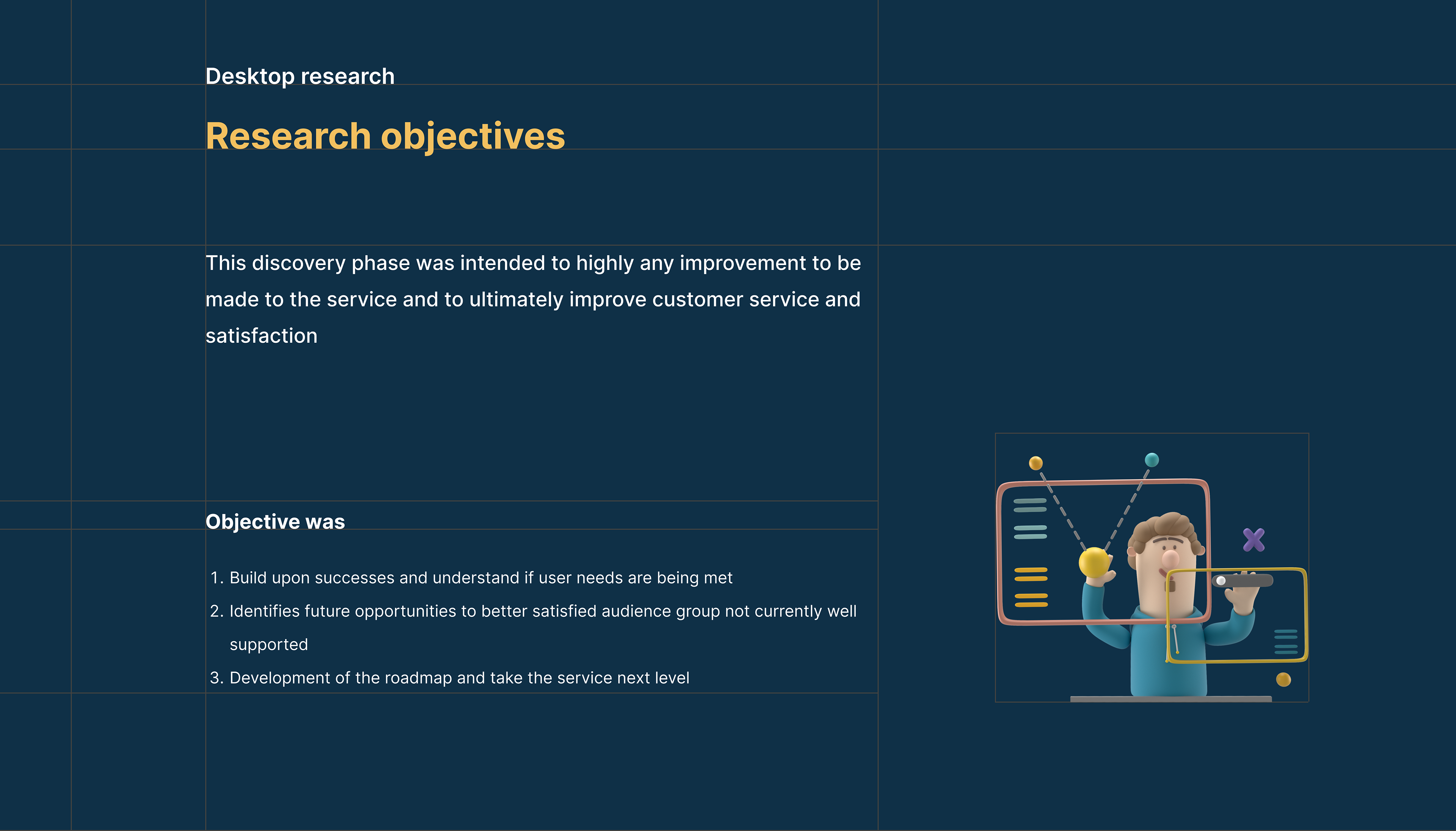 Desktop research

Research objectives

This discovery phase was intended to highly any improvement to be made to the service and to ultimately improve customer service and satisfaction

Objective was

1. Build upon successes and understand if user needs are being met
2. Identifies future opportunities to better satisfied audience group not currently well supported
3. Development of the roadmap and take the service next level